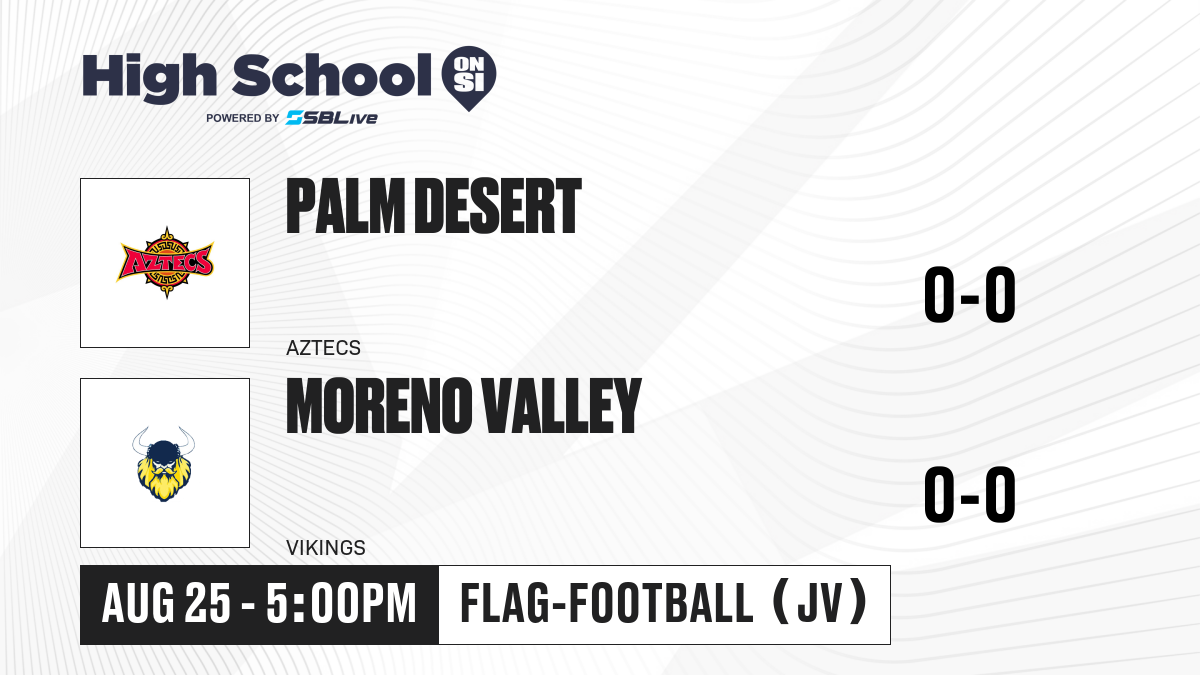 High School ON SI
POWERED BY SBLive

AZTECS

PALM DESERT
AZTECS

0-0

MORENO VALLEY
VIKINGS

0-0

AUG 25 - 5:00PM
FLAG-FOOTBALL (JV)